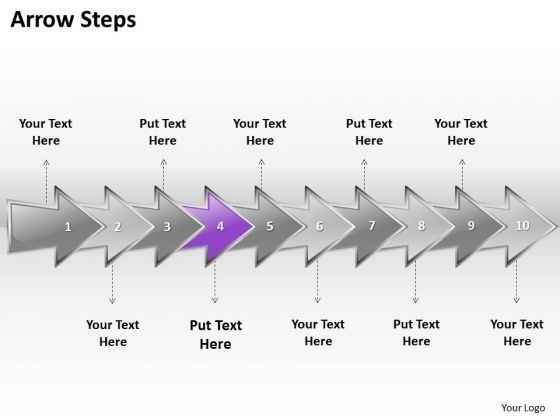 Arrow Steps

Your Text Here

Put Text Here

Your Text Here

Put Text Here

Your Text Here

1 2 3 4 5 6 7 8 9 10

Your Text Here

Put Text Here

Your Text Here

Put Text Here

Your Text Here

Your Logo